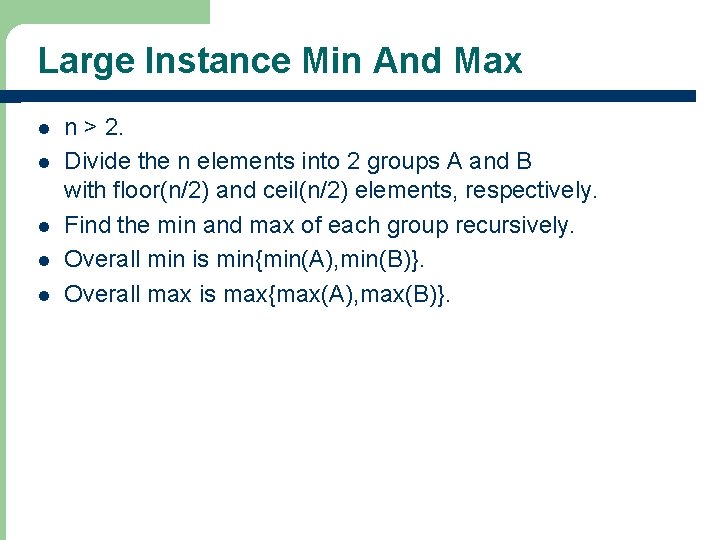 Large Instance Min And Max

- n > 2.
- Divide the n elements into 2 groups A and B with floor(n/2) and ceil(n/2) elements, respectively.
- Find the min and max of each group recursively.
- Overall min is min{min(A),min(B)}.
- Overall max is max{max(A),max(B)}.